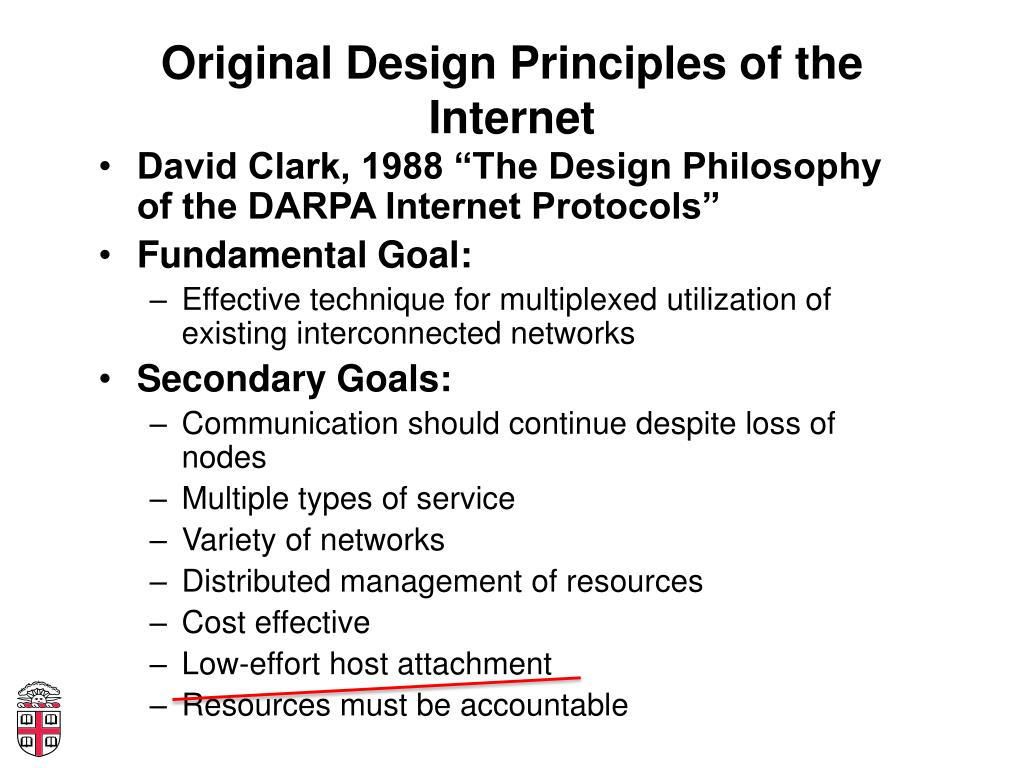 Original Design Principles of the Internet

• David Clark, 1988 “The Design Philosophy of the DARPA Internet Protocols”
• Fundamental Goal:
– Effective technique for multiplexed utilization of existing interconnected networks
• Secondary Goals:
– Communication should continue despite loss of nodes
– Multiple types of service
– Variety of networks
– Distributed management of resources
– Cost effective
– Low-effort host attachment
– Resources must be accountable